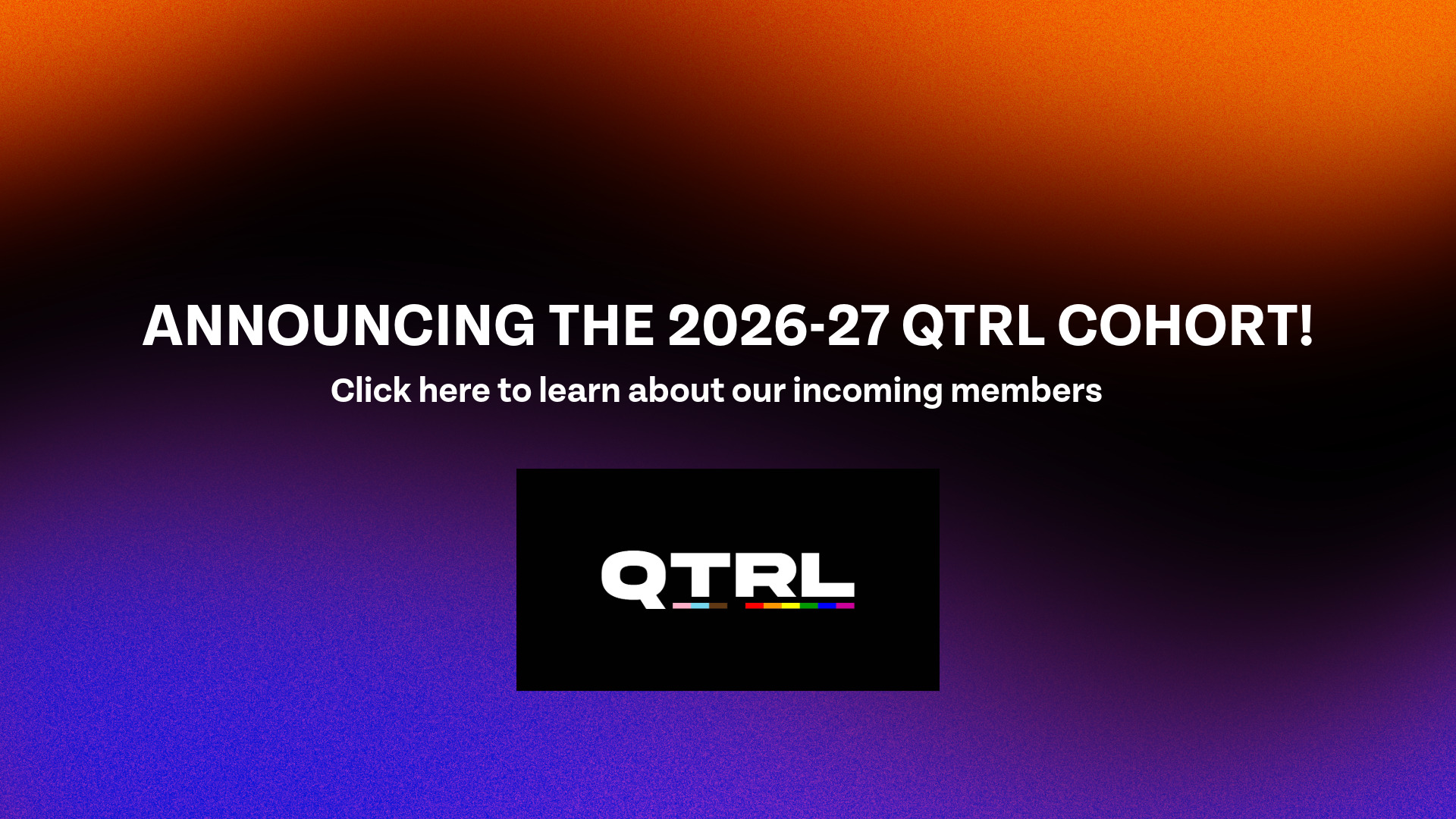 ANNOUNCING THE 2026-27 QTRL COHORT!

Click here to learn about our incoming members

QTRL